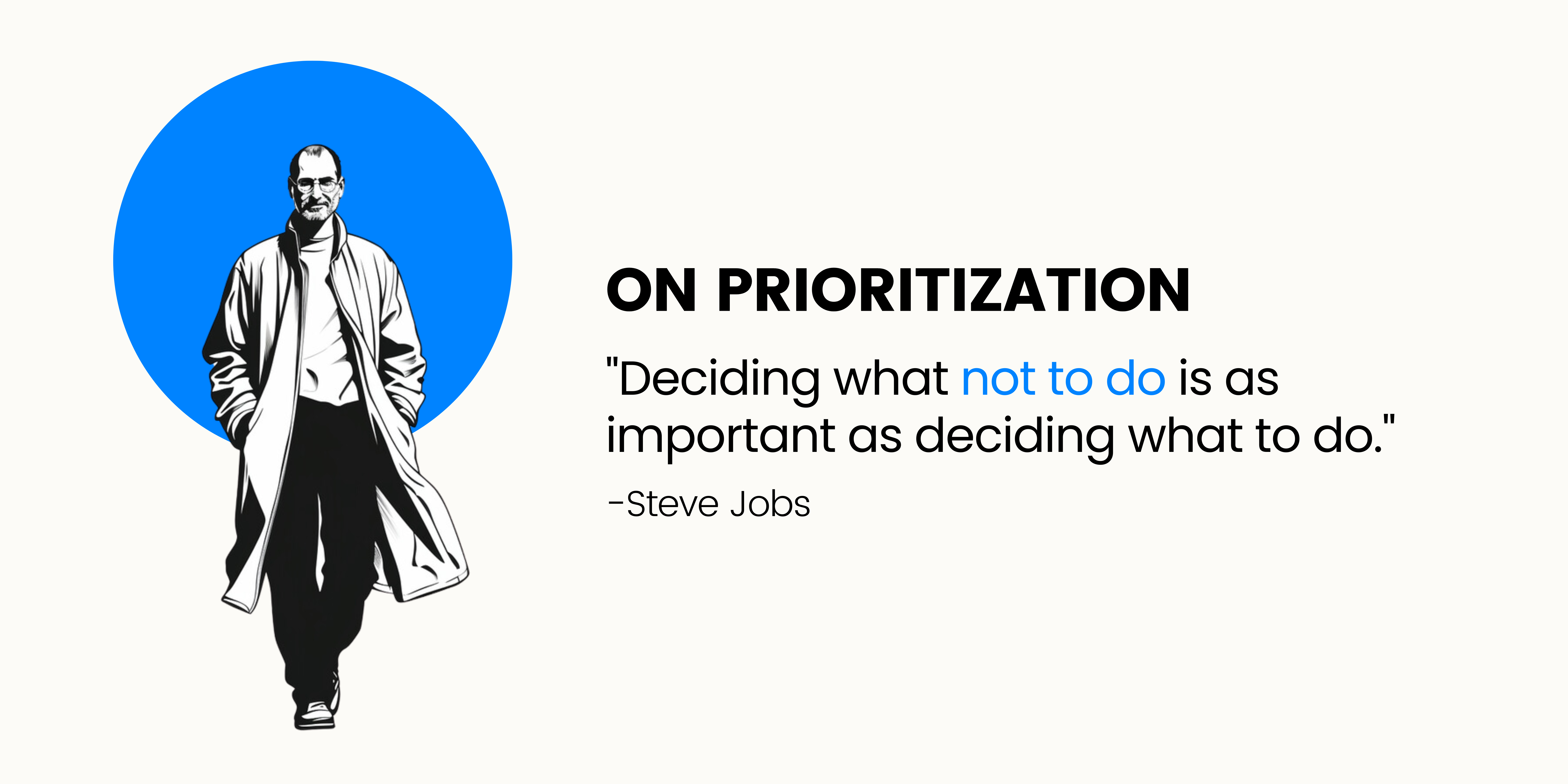 ON PRIORITIZATION

"Deciding what not to do is as important as deciding what to do."

-Steve Jobs